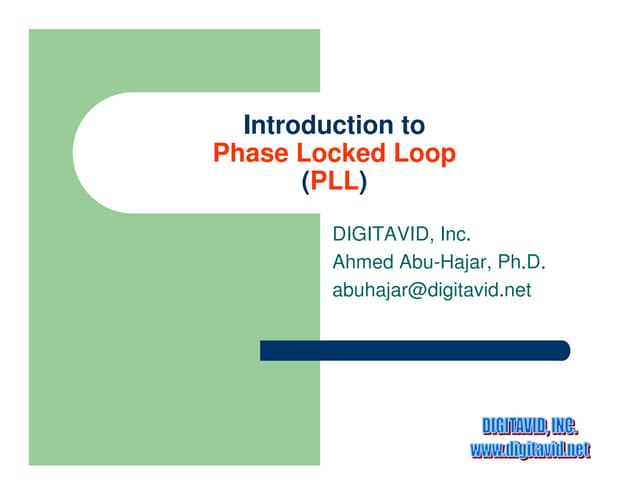 Introduction to
Phase Locked Loop
(PLL)

DIGITAVID, Inc.
Ahmed Abu-Hajar, Ph.D.
abuhajar@digitavid.net

DIGITAVID, INC.
www.digitavid.net